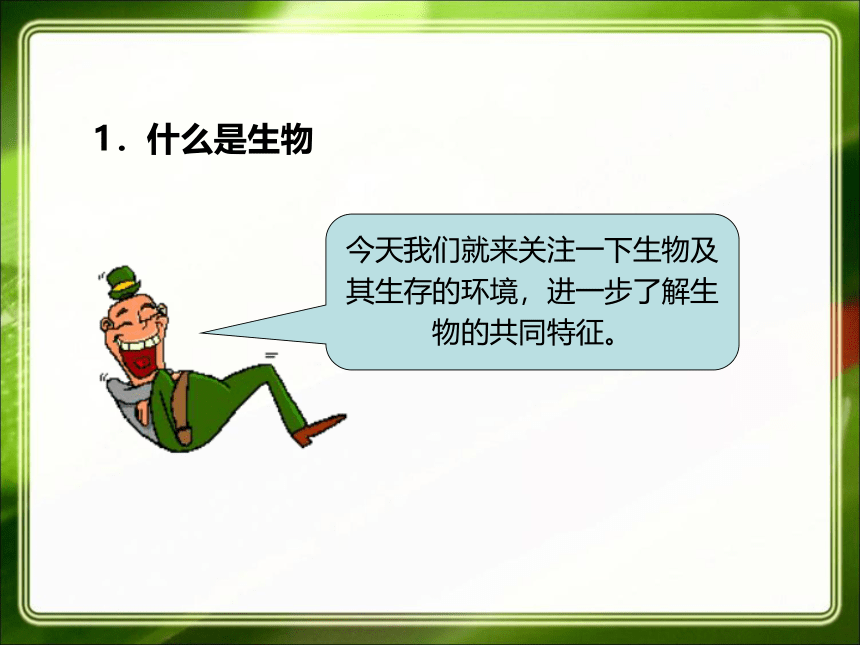 1．什么是生物

今天我们就来关注一下生物及其生存的环境，进一步了解生物的共同特征。